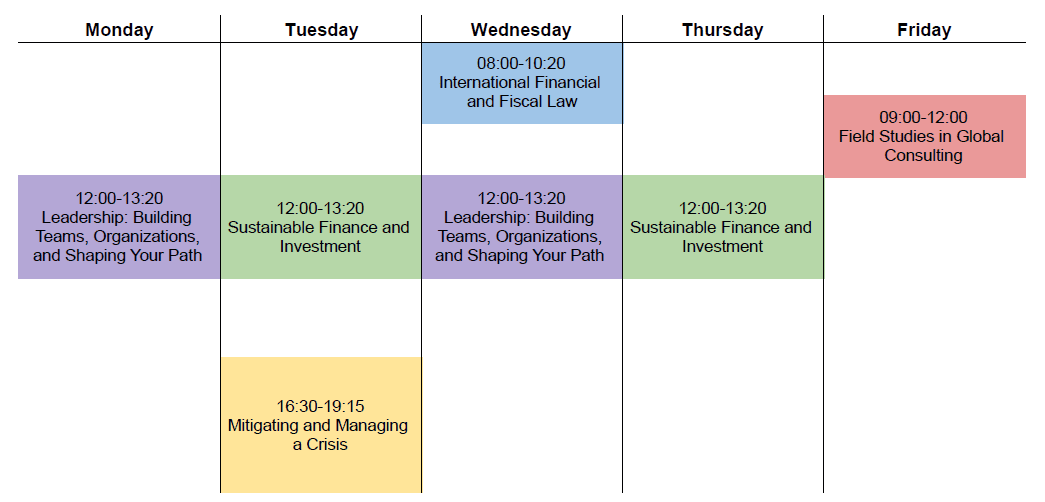 | Monday | Tuesday | Wednesday | Thursday | Friday |
|---|---|---|---|---|
| | | 08:00-10:20 International Financial and Fiscal Law | | |
| | | | | 09:00-12:00 Field Studies in Global Consulting |
| 12:00-13:20 Leadership: Building Teams, Organizations, and Shaping Your Path | 12:00-13:20 Sustainable Finance and Investment | 12:00-13:20 Leadership: Building Teams, Organizations, and Shaping Your Path | 12:00-13:20 Sustainable Finance and Investment | |
| | 16:30-19:15 Mitigating and Managing a Crisis | | | |